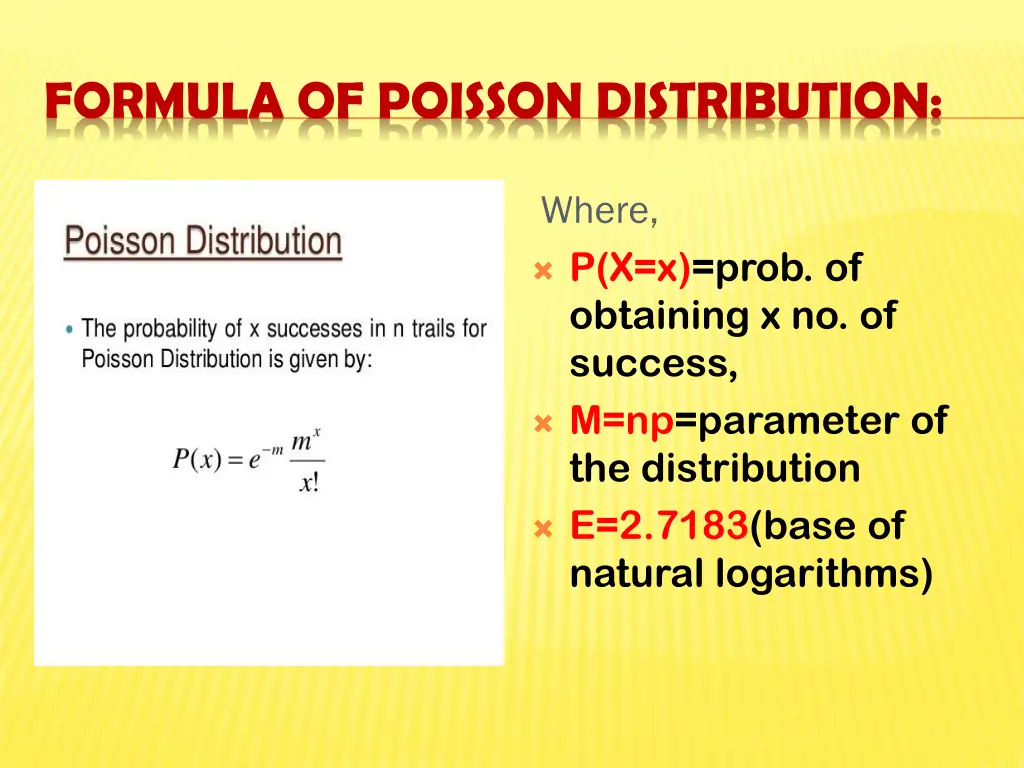 FORMULA OF POISSON DISTRIBUTION:

Poisson Distribution

• The probability of x successes in n trails for Poisson Distribution is given by:

$P(x) = e^{-m} \frac{m^x}{x!}$

Where,

P(X=x)=prob. of obtaining x no. of success,

M=np=parameter of the distribution

E=2.7183(base of natural logarithms)